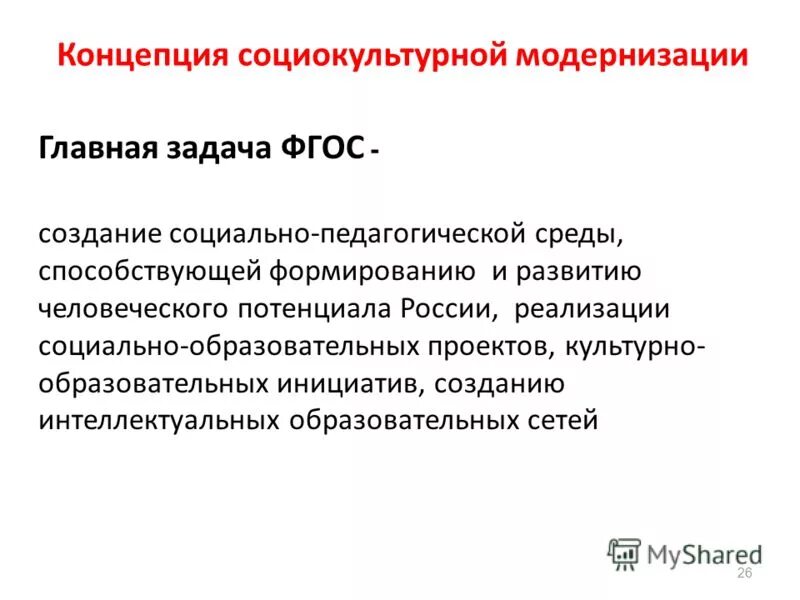 Концепция социокультурной модернизации

Главная задача ФГОС -

создание социально-педагогической среды, способствующей формированию и развитию человеческого потенциала России, реализации социально-образовательных проектов, культурно-образовательных инициатив, созданию интеллектуальных образовательных сетей

MyShared

26